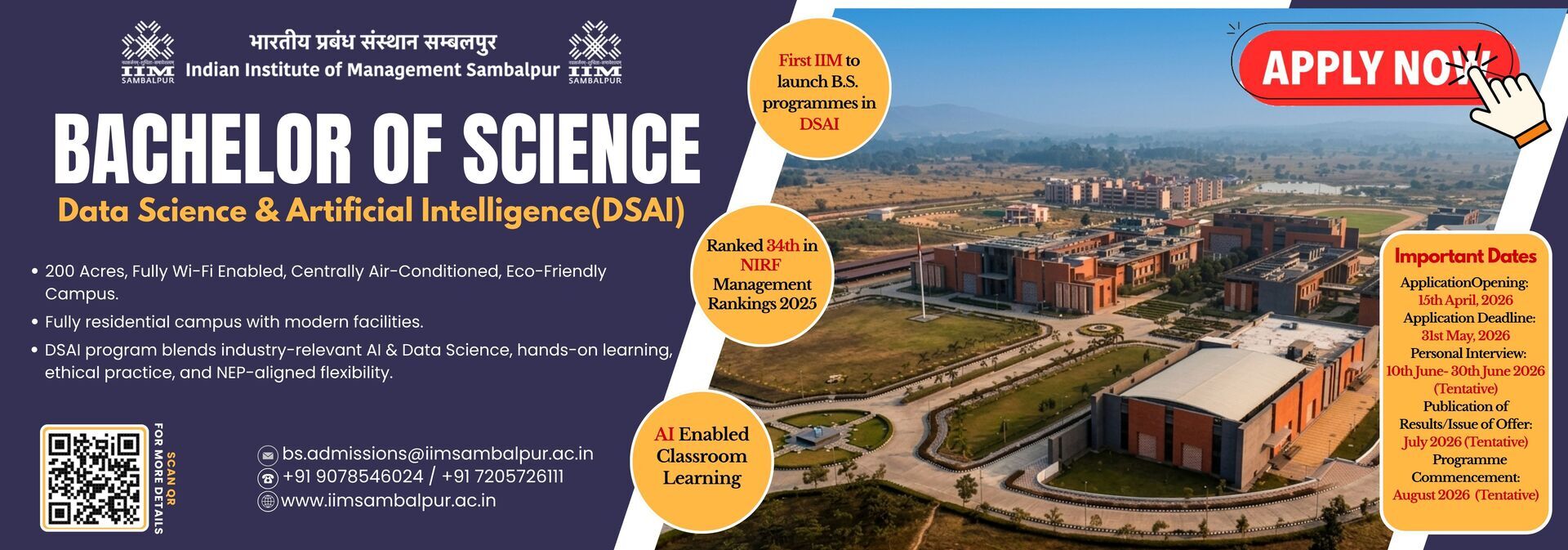 IIM SAMBALPUR

भारतीय प्रबंध संस्थान सम्बलपुर
Indian Institute of Management Sambalpur

IIM SAMBALPUR

BACHELOR OF SCIENCE

Data Science & Artificial Intelligence(DSAI)

• 200 Acres, Fully Wi-Fi Enabled, Centrally Air-Conditioned, Eco-Friendly Campus.
• Fully residential campus with modern facilities.
• DSAI program blends industry-relevant AI & Data Science, hands-on learning, ethical practice, and NEP-aligned flexibility.

SCAN QR FOR MORE DETAILS

bs.admissions@iimsambalpur.ac.in
+91 9078546024 / +91 7205726111
www.iimsambalpur.ac.in

First IIM to launch B.S. programmes in DSAI

Ranked 34th in NIRF Management Rankings 2025

AI Enabled Classroom Learning

APPLY NOW

Important Dates
ApplicationOpening:
15th April, 2026
Application Deadline:
31st May, 2026
Personal Interview:
10th June- 30th June 2026 (Tentative)
Publication of Results/Issue of Offer:
July 2026 (Tentative)
Programme Commencement:
August 2026 (Tentative)